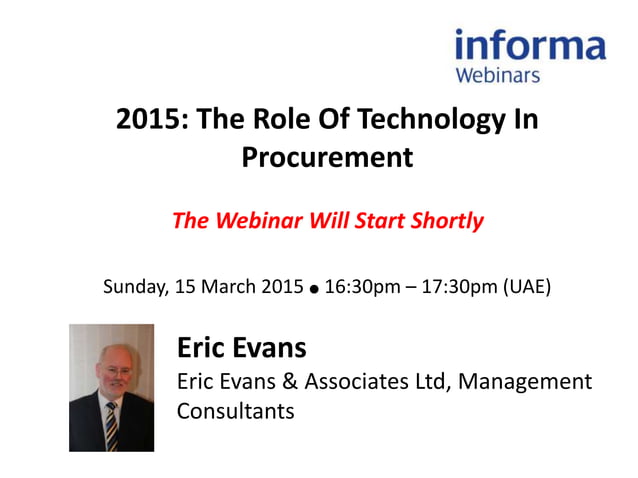 informa
Webinars

2015: The Role Of Technology In Procurement

The Webinar Will Start Shortly

Sunday, 15 March 2015 • 16:30pm – 17:30pm (UAE)

Eric Evans
Eric Evans & Associates Ltd, Management Consultants